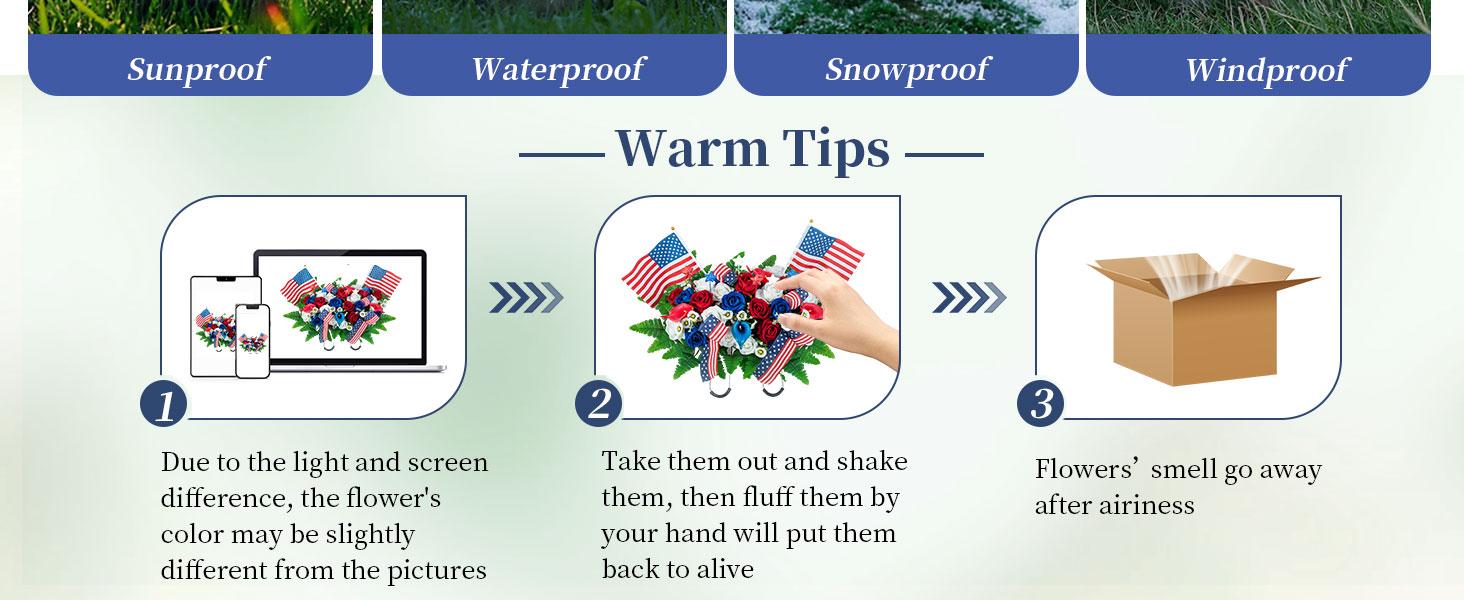 Sunproof

Waterproof

Snowproof

Windproof

Warm Tips

1

Due to the light and screen difference, the flower's color may be slightly different from the pictures

2

Take them out and shake them, then fluff them by your hand will put them back to alive

3

Flowers’ smell go away after airiness